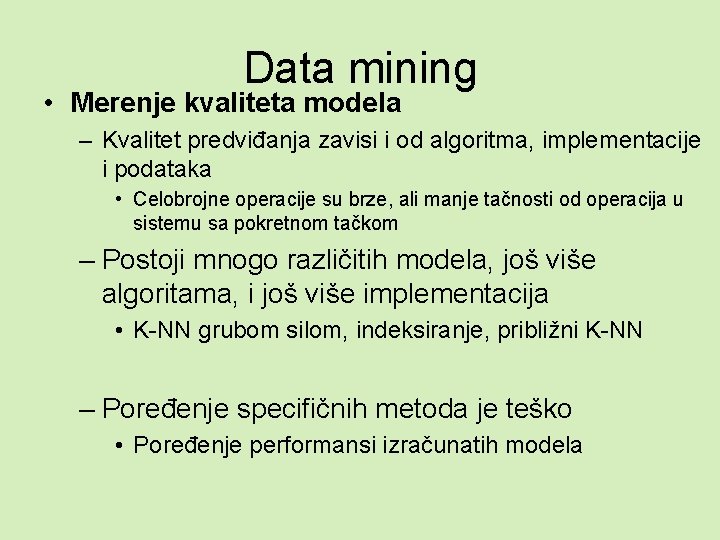 Data mining

• Merenje kvaliteta modela

– Kvalitet predviđanja zavisi i od algoritma, implementacije i podataka

• Celobrojne operacije su brze, ali manje tačnosti od operacija u sistemu sa pokretnom tačkom

– Postoji mnogo različitih modela, još više algoritama, i još više implementacija

• K-NN grubom silom, indeksiranje, približni K-NN

– Poređenje specifičnih metoda je teško

• Poređenje performansi izračunatih modela